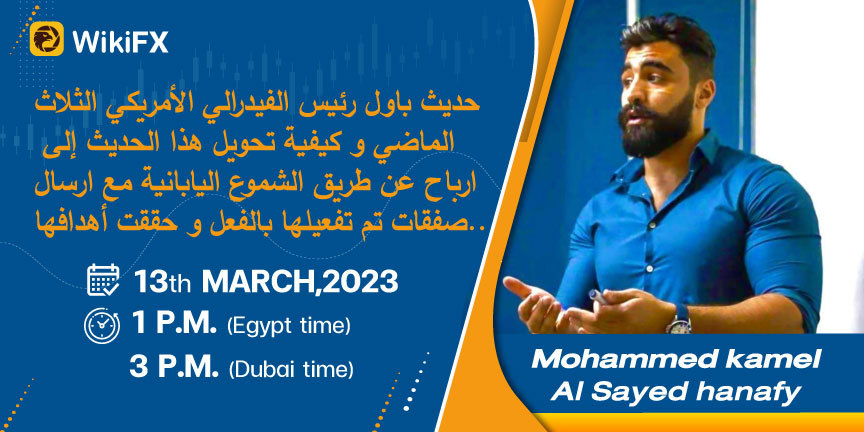 WikiFX

حديث باول رئيس الفيدرالي الأمريكي الثلاث الماضي و كيفية تحويل هذا الحديث إلى ارباح عن طريق الشموع اليابانية مع ارسال صفقات تم تفعيلها بالفعل و حققت أهدافها..

13th MARCH,2023

1 P.M. (Egypt time)

3 P.M. (Dubai time)

Mohammed kamel Al Sayed hanafy